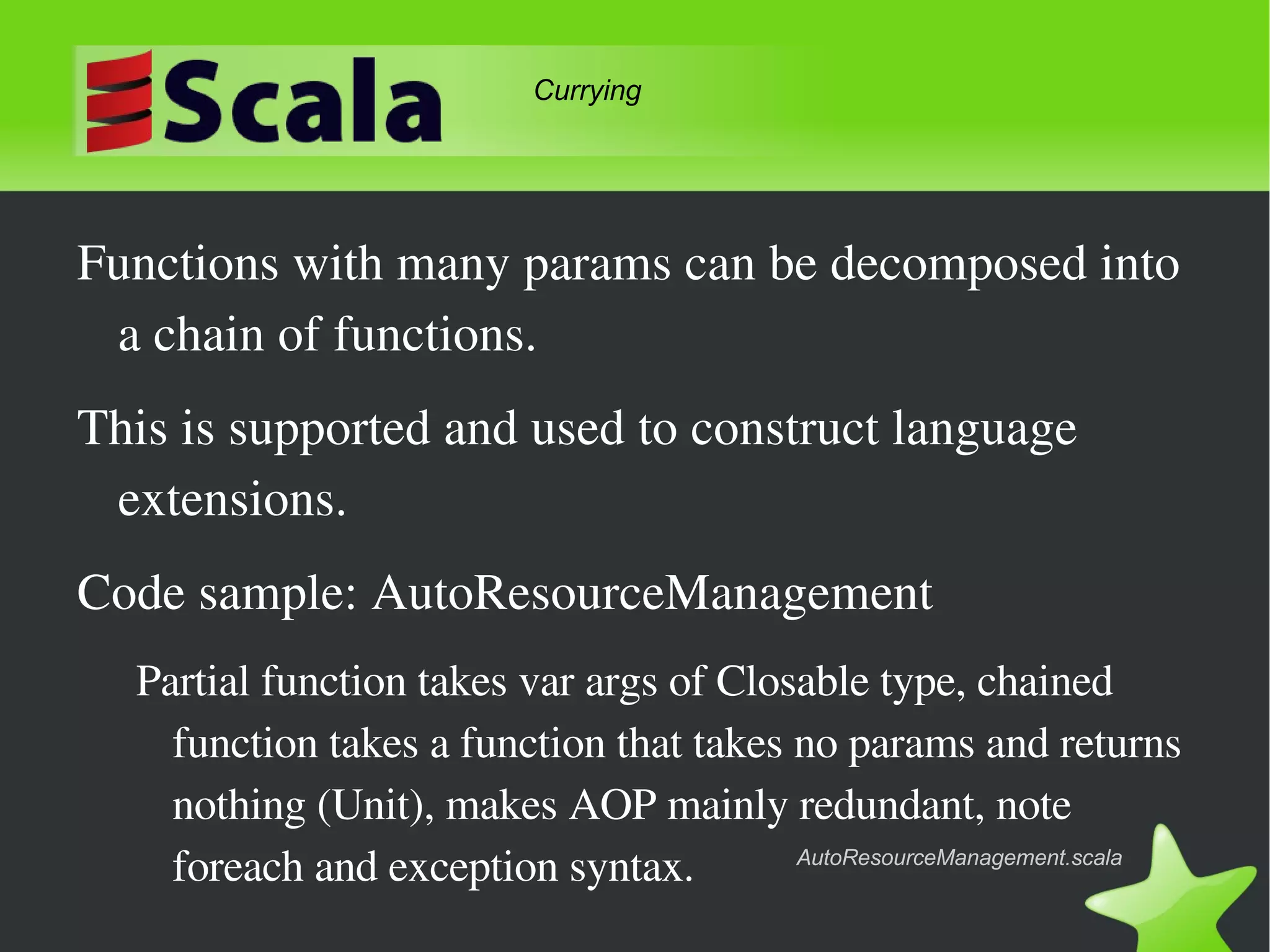 Scala

Currying

Functions with many params can be decomposed into a chain of functions.

This is supported and used to construct language extensions.

Code sample: AutoResourceManagement

Partial function takes var args of Closable type, chained function takes a function that takes no params and returns nothing (Unit), makes AOP mainly redundant, note foreach and exception syntax.

AutoResourceManagement.scala